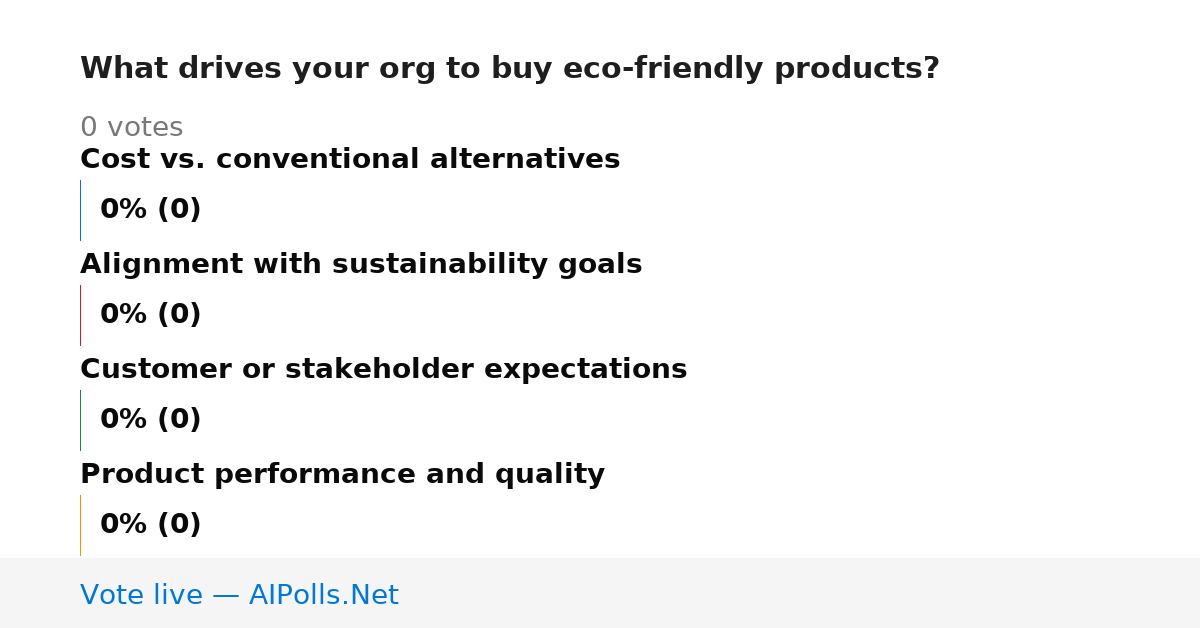 What drives your org to buy eco-friendly products?

0 votes

Cost vs. conventional alternatives

0% (0)

Alignment with sustainability goals

0% (0)

Customer or stakeholder expectations

0% (0)

Product performance and quality

0% (0)

Vote live — AIPolls.Net